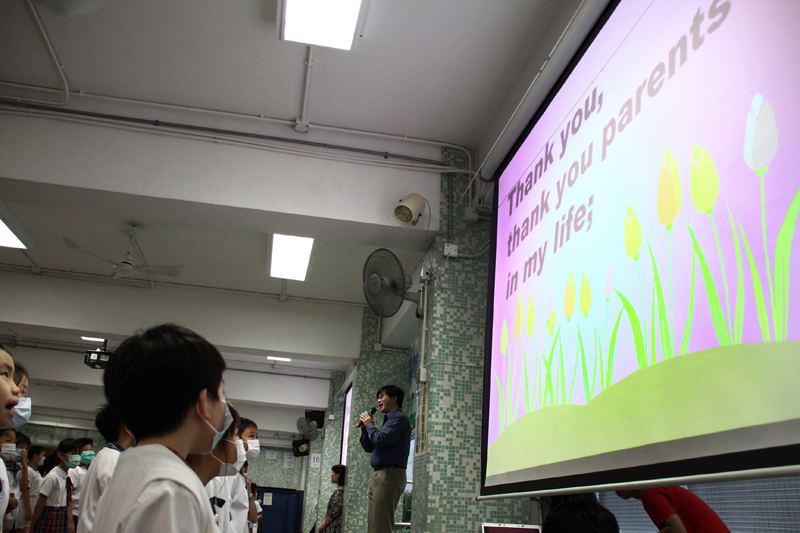 Thank you,
thank you parents
in my life;